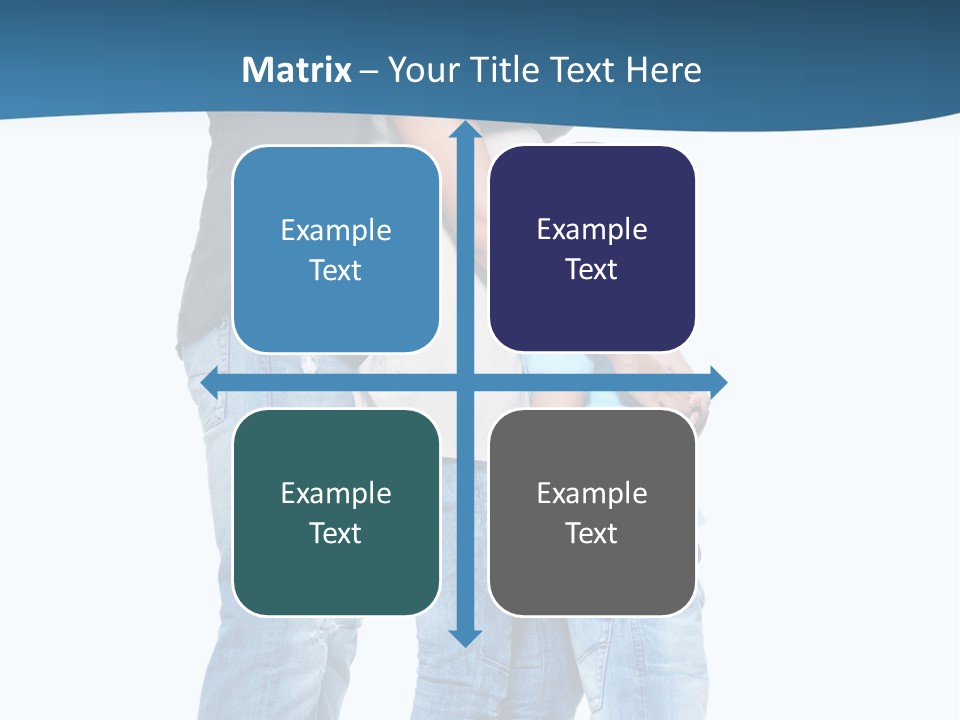 Matrix – Your Title Text Here

Example Text

Example Text

Example Text

Example Text